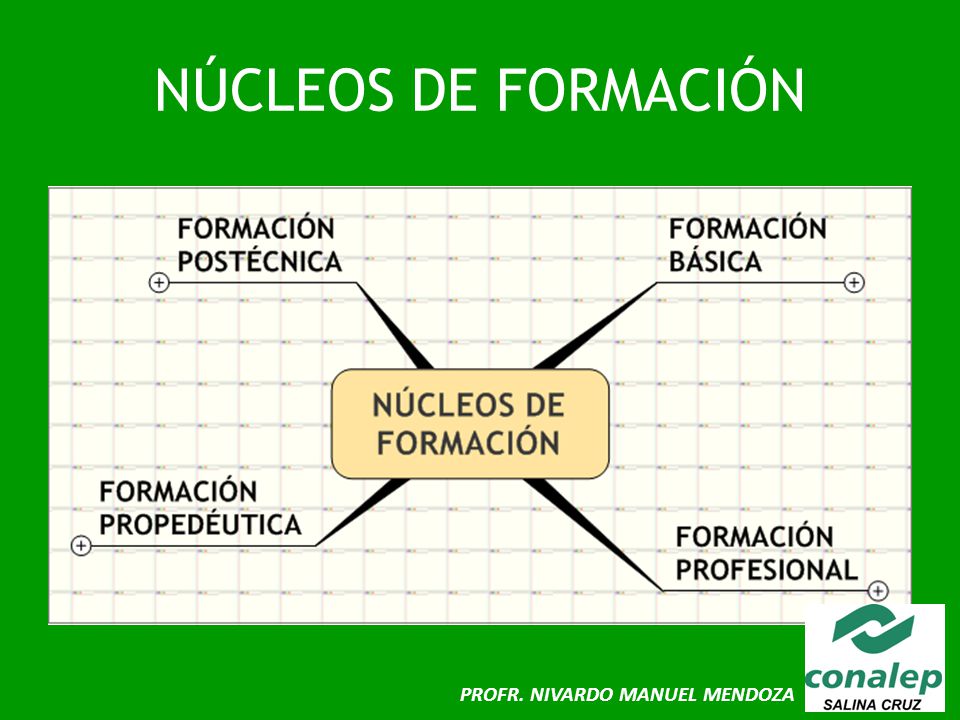 NÚCLEOS DE FORMACIÓN

FORMACIÓN POSTÉCNICA

FORMACIÓN BÁSICA

NÚCLEOS DE FORMACIÓN

FORMACIÓN PROPEDÉUTICA

FORMACIÓN PROFESIONAL

PROFR. NIVARDO MANUEL MENDOZA

conalep
SALINA CRUZ